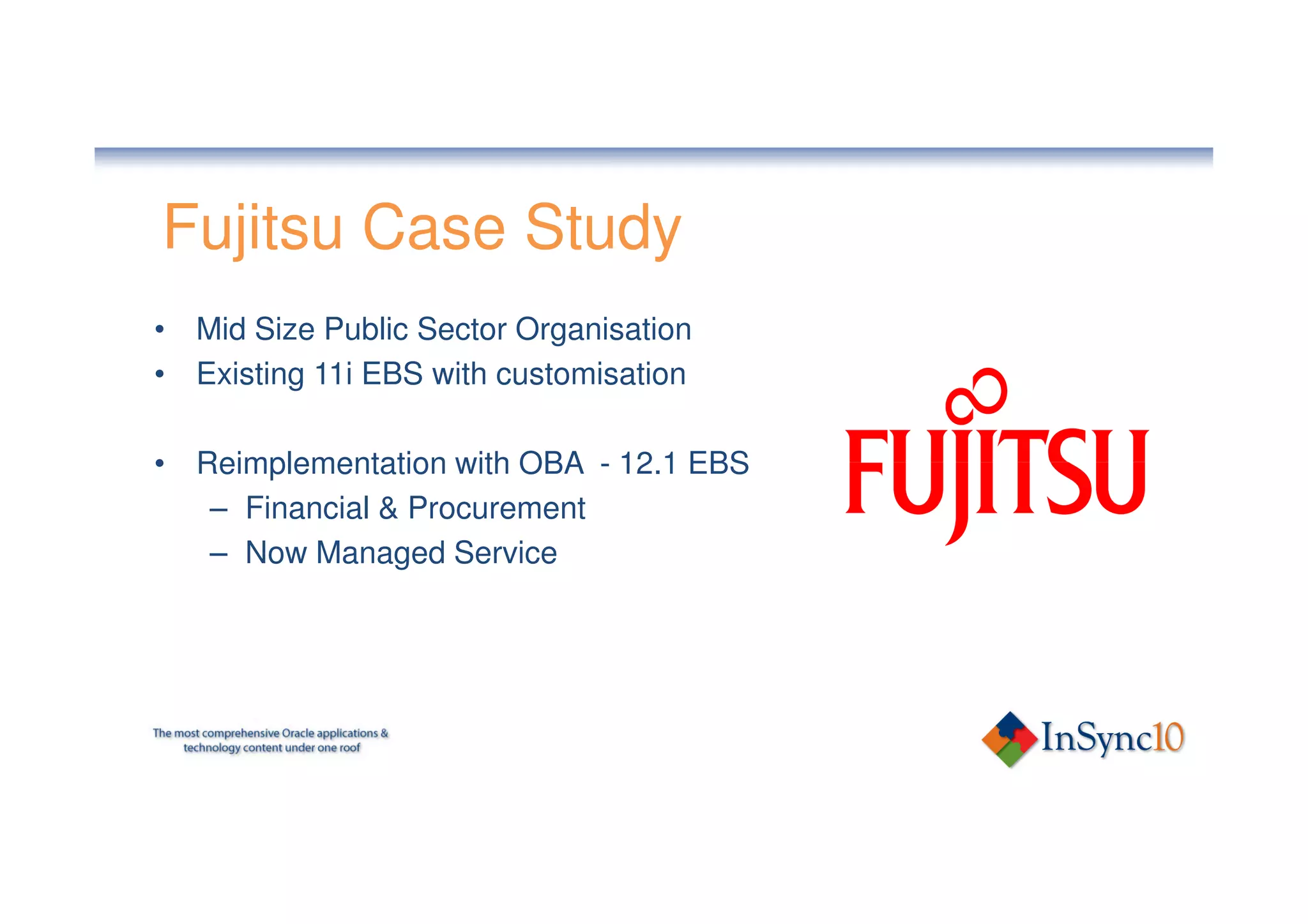 Fujitsu Case Study

• Mid Size Public Sector Organisation
• Existing 11i EBS with customisation

• Reimplementation with OBA - 12.1 EBS
– Financial & Procurement
– Now Managed Service

FUJITSU

The most comprehensive Oracle applications & technology content under one roof

InSync10